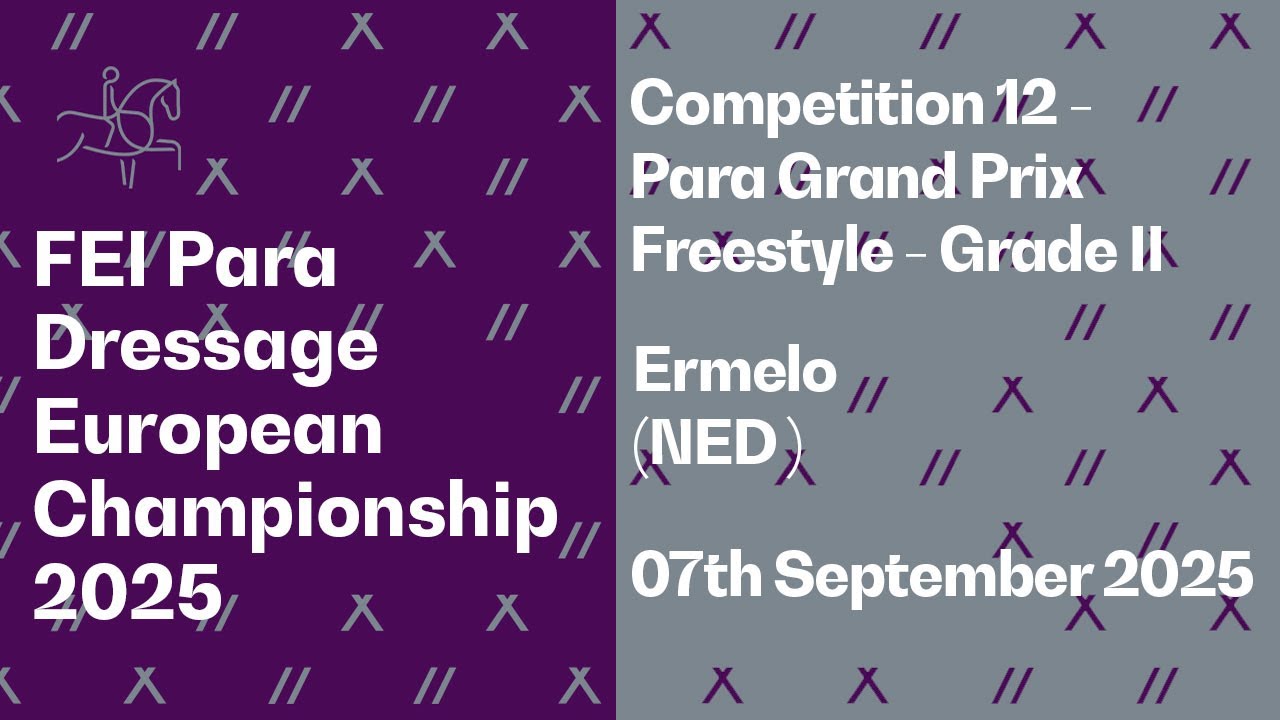 FEI Para Dressage European Championship 2025

Competition 12 - Para Grand Prix Freestyle - Grade II

Ermelo (NED)

07th September 2025